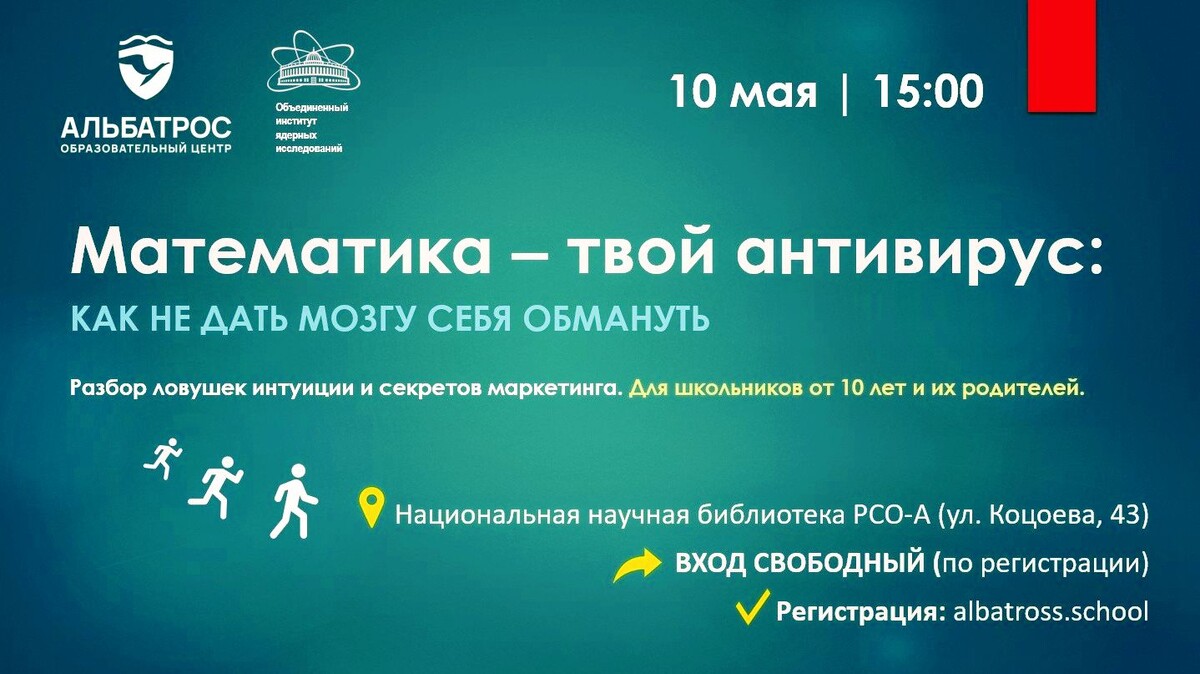 АЛЬБАТРОС
ОБРАЗОВАТЕЛЬНЫЙ ЦЕНТР

Объединенный
институт
ядерных
исследований

10 мая | 15:00

Математика – твой антивирус:

КАК НЕ ДАТЬ МОЗГУ СЕБЯ ОБМАНУТЬ

Разбор ловушек интуиции и секретов маркетинга. Для школьников от 10 лет и их родителей.

Национальная научная библиотека РСО-А (ул. Коцоева, 43)

ВХОД СВОБОДНЫЙ (по регистрации)

✓ Регистрация: albatross.school